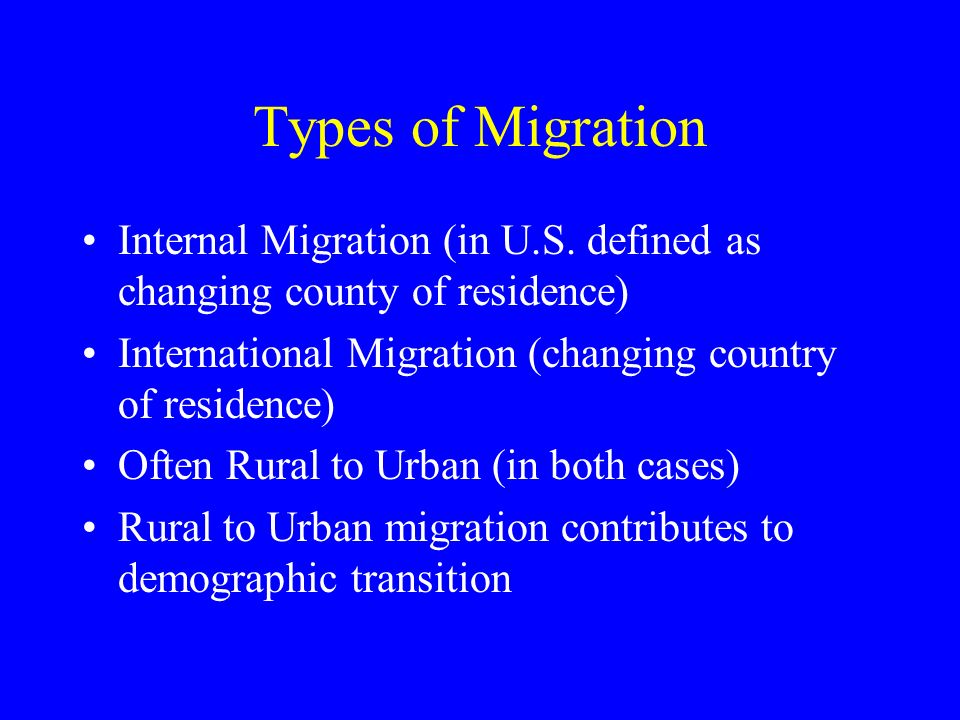 Types of Migration

• Internal Migration (in U.S. defined as changing county of residence)
• International Migration (changing country of residence)
• Often Rural to Urban (in both cases)
• Rural to Urban migration contributes to demographic transition